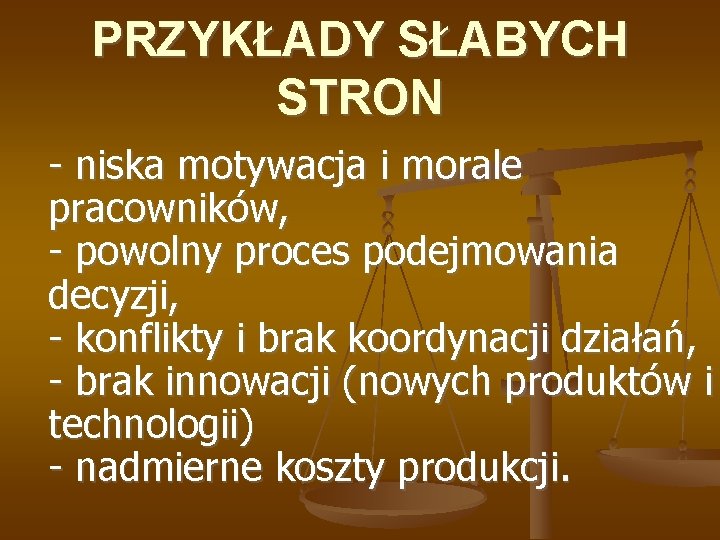 PRZYKŁADY SŁABYCH STRON

- niska motywacja i morale pracowników,
- powolny proces podejmowania decyzji,
- konflikty i brak koordynacji działań,
- brak innowacji (nowych produktów i technologii)
- nadmierne koszty produkcji.